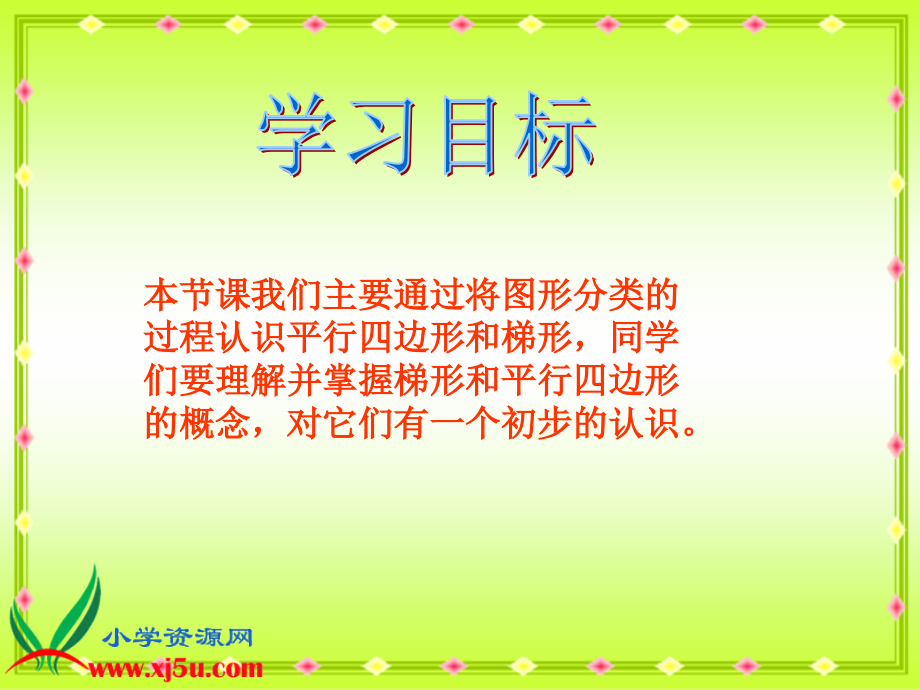 学习目标

本节课我们主要通过将图形分类的过程认识平行四边形和梯形，同学们要理解并掌握梯形和平行四边形的概念，对它们有一个初步的认识。

小学资源网
www.xj5u.com